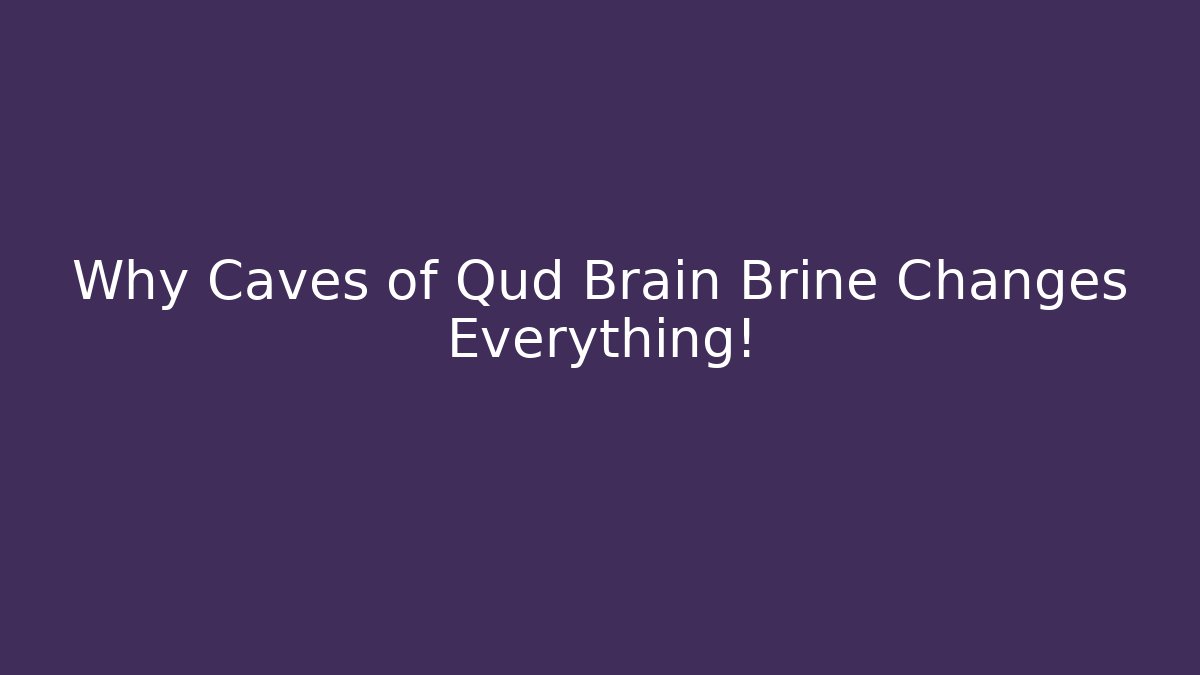 Why Caves of Qud Brain Brine Changes Everything!